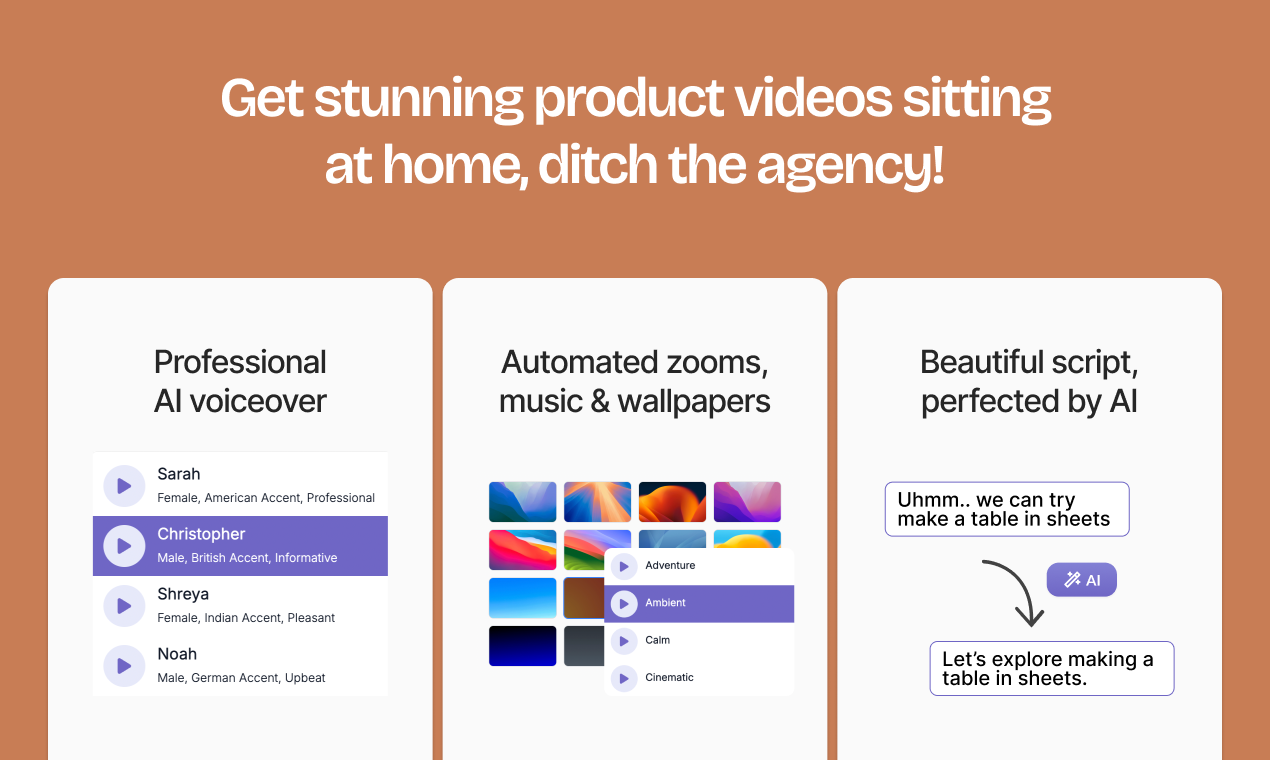 Get stunning product videos sitting at home, ditch the agency!

Professional AI voiceover

Sarah
Female, American Accent, Professional

Christopher
Male, British Accent, Informative

Shreya
Female, Indian Accent, Pleasant

Noah
Male, German Accent, Upbeat

Automated zooms, music & wallpapers

Adventure

Ambient

Calm

Cinematic

Beautiful script, perfected by AI

Uhmm.. we can try make a table in sheets

AI

Let's explore making a table in sheets.